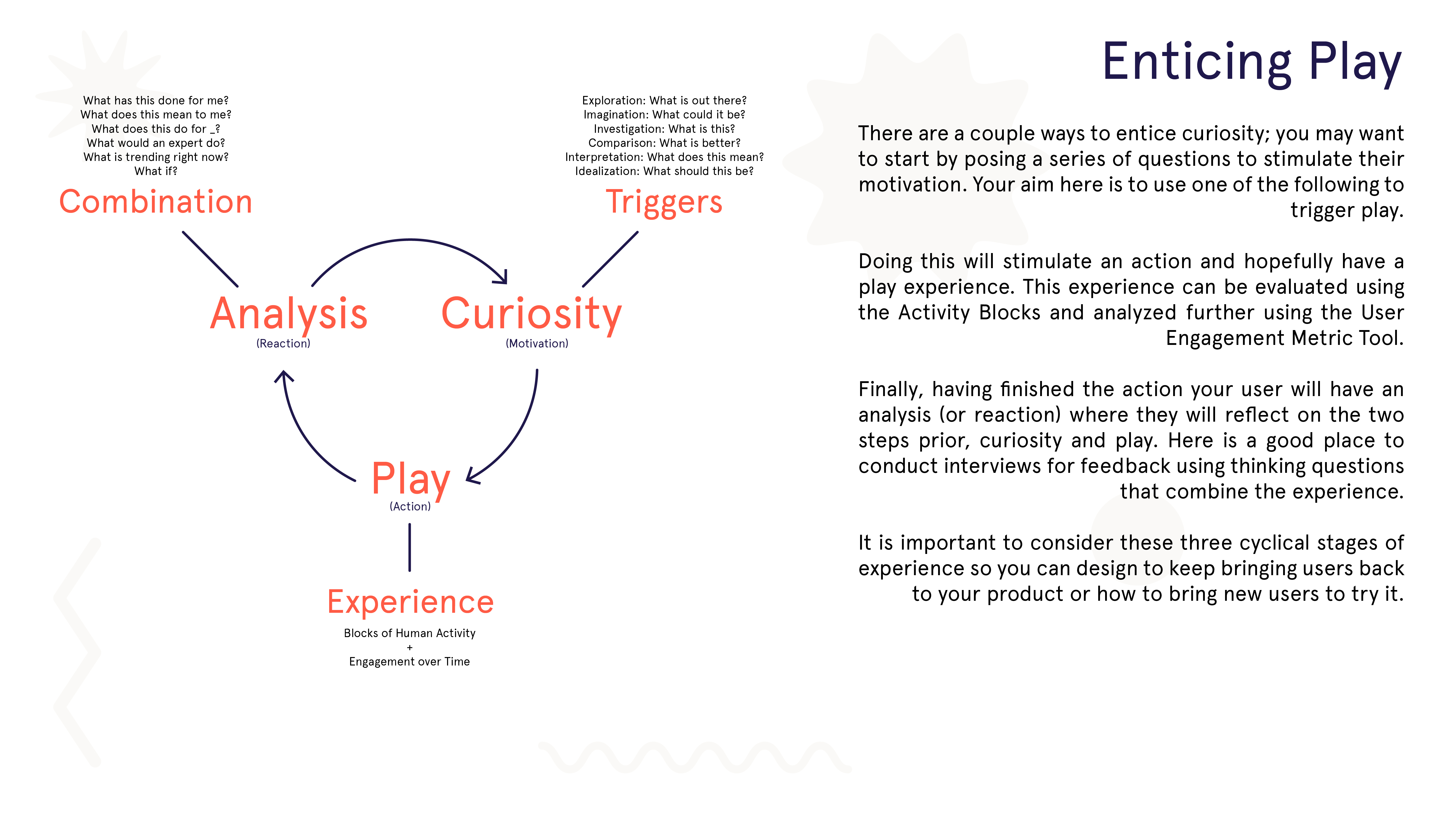 What has this done for me?
What does this mean to me?
What does this do for _?
What would an expert do?
What is trending right now?
What if?

Combination

Exploration: What is out there?
Imagination: What could it be?
Investigation: What is this?
Comparison: What is better?
Interpretation: What does this mean?
Idealization: What should this be?

Triggers

Analysis
(Reaction)

Curiosity
(Motivation)

Play
(Action)

Experience
Blocks of Human Activity
+
Engagement over Time

Enticing Play

There are a couple ways to entice curiosity; you may want to start by posing a series of questions to stimulate their motivation. Your aim here is to use one of the following to trigger play.

Doing this will stimulate an action and hopefully have a play experience. This experience can be evaluated using the Activity Blocks and analyzed further using the User Engagement Metric Tool.

Finally, having finished the action your user will have an analysis (or reaction) where they will reflect on the two steps prior, curiosity and play. Here is a good place to conduct interviews for feedback using thinking questions that combine the experience.

It is important to consider these three cyclical stages of experience so you can design to keep bringing users back to your product or how to bring new users to try it.